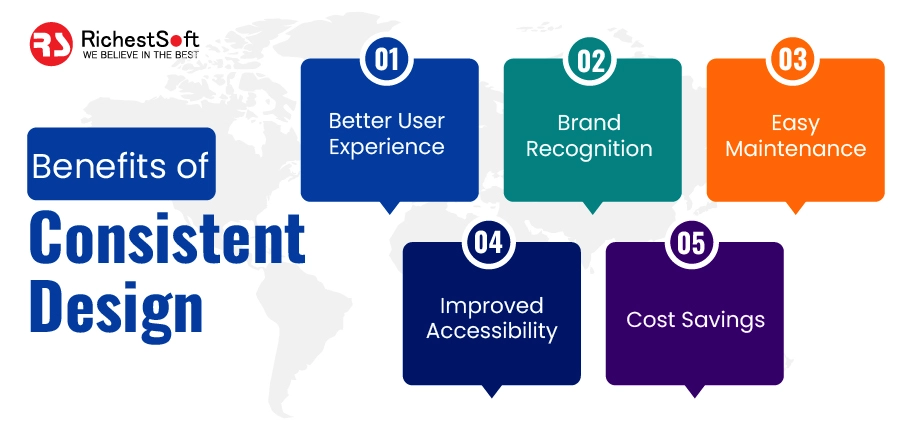 RS RichestSoft
WE BELIEVE IN THE BEST

Benefits of
Consistent Design

01
Better User Experience

02
Brand Recognition

03
Easy Maintenance

04
Improved Accessibility

05
Cost Savings